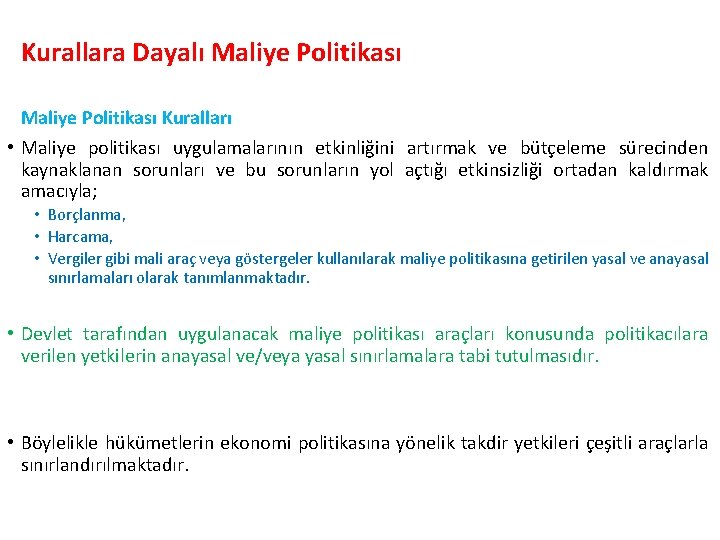 Kurallara Dayalı Maliye Politikası

Maliye Politikası Kuralları

• Maliye politikası uygulamalarının etkinliğini artırmak ve bütçeleme sürecinden kaynaklanan sorunları ve bu sorunların yol açtığı etkinsizliği ortadan kaldırmak amacıyla;

• Borçlanma,
• Harcama,
• Vergiler gibi mali araç veya göstergeler kullanılarak maliye politikasına getirilen yasal ve anayasal sınırlamaları olarak tanımlanmaktadır.

• Devlet tarafından uygulanacak maliye politikası araçları konusunda politikacılara verilen yetkilerin anayasal ve/veya yasal sınırlamalara tabi tutulmasıdır.

• Böylelikle hükümetlerin ekonomi politikasına yönelik takdir yetkileri çeşitli araçlarla sınırlandırılmaktadır.